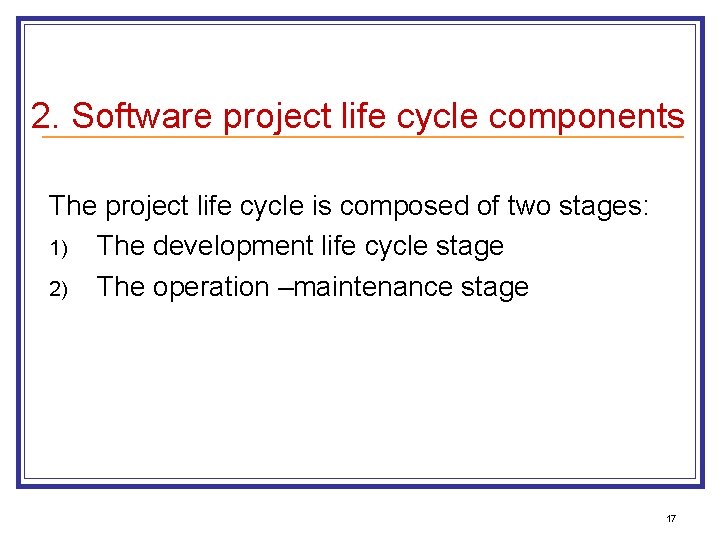 2. Software project life cycle components

The project life cycle is composed of two stages:
1) The development life cycle stage
2) The operation –maintenance stage

17